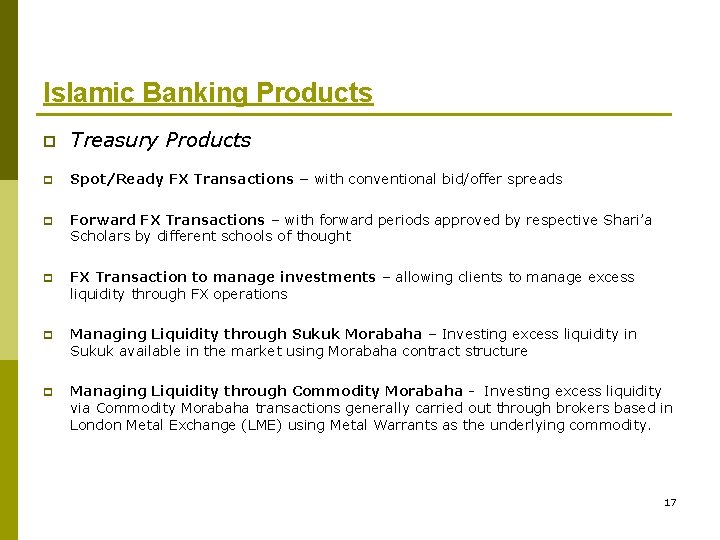 Islamic Banking Products

Treasury Products

Spot/Ready FX Transactions – with conventional bid/offer spreads

Forward FX Transactions – with forward periods approved by respective Shari'a Scholars by different schools of thought

FX Transaction to manage investments – allowing clients to manage excess liquidity through FX operations

Managing Liquidity through Sukuk Morabaha – Investing excess liquidity in Sukuk available in the market using Morabaha contract structure

Managing Liquidity through Commodity Morabaha - Investing excess liquidity via Commodity Morabaha transactions generally carried out through brokers based in London Metal Exchange (LME) using Metal Warrants as the underlying commodity.

17